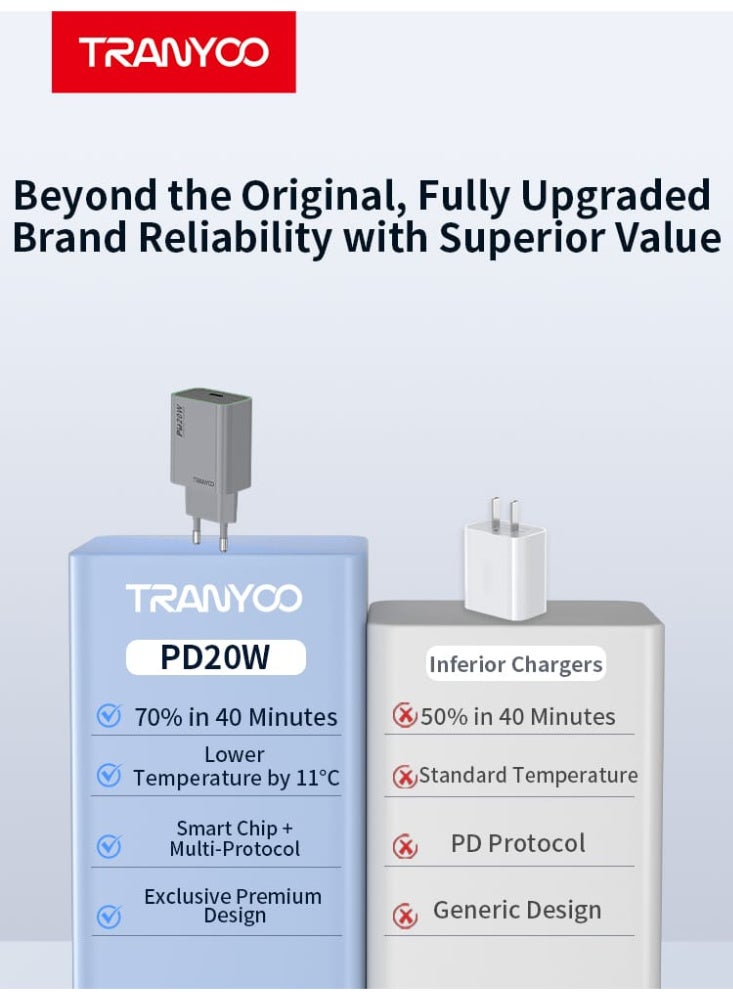 TRANYOO

Beyond the Original, Fully Upgraded Brand Reliability with Superior Value

PD20W

TRANYOO

TRANYOO

PD20W

70% in 40 Minutes

Lower Temperature by 11°C

Smart Chip + Multi-Protocol

Exclusive Premium Design

Inferior Chargers

50% in 40 Minutes

Standard Temperature

PD Protocol

Generic Design